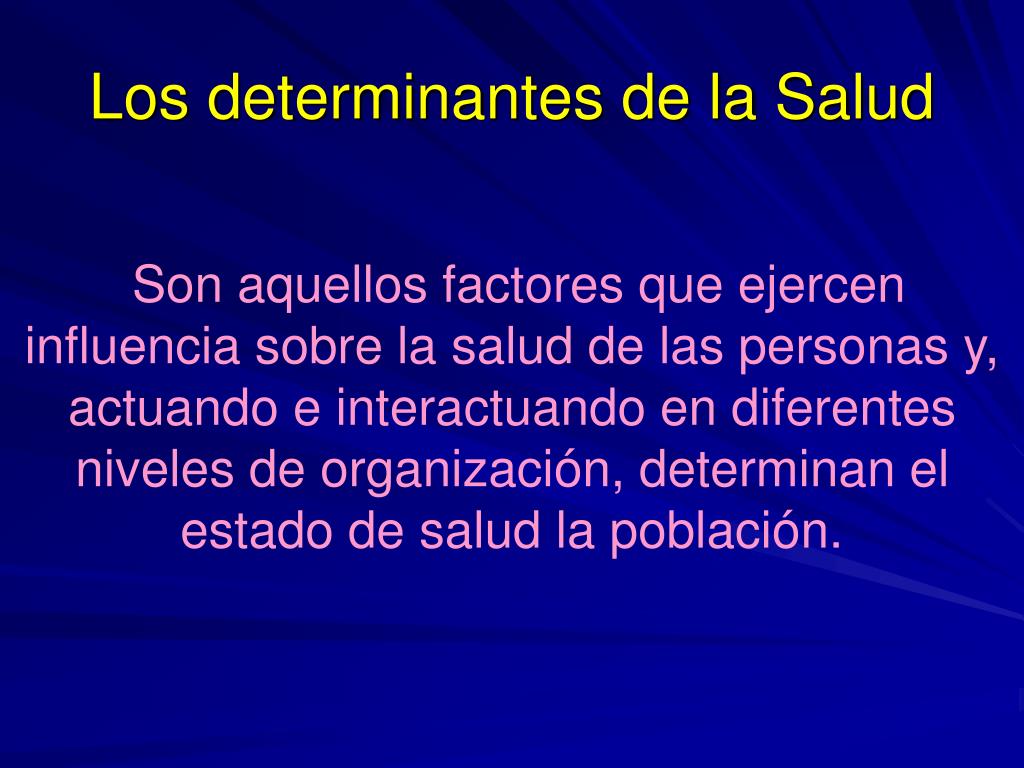 Los determinantes de la Salud

Son aquellos factores que ejercen influencia sobre la salud de las personas y, actuando e interactuando en diferentes niveles de organización, determinan el estado de salud la población.